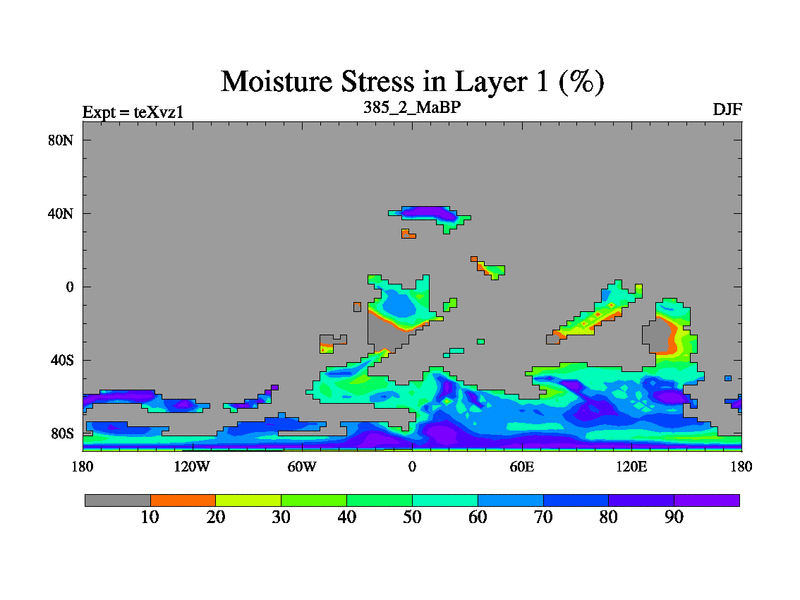 Moisture Stress in Layer 1 (%)

Expt = teXvz1

385_2_MaBP

DJF

80N

40N

0

40S

80S

180

120W

60W

0

60E

120E

180

10

20

30

40

50

60

70

80

90